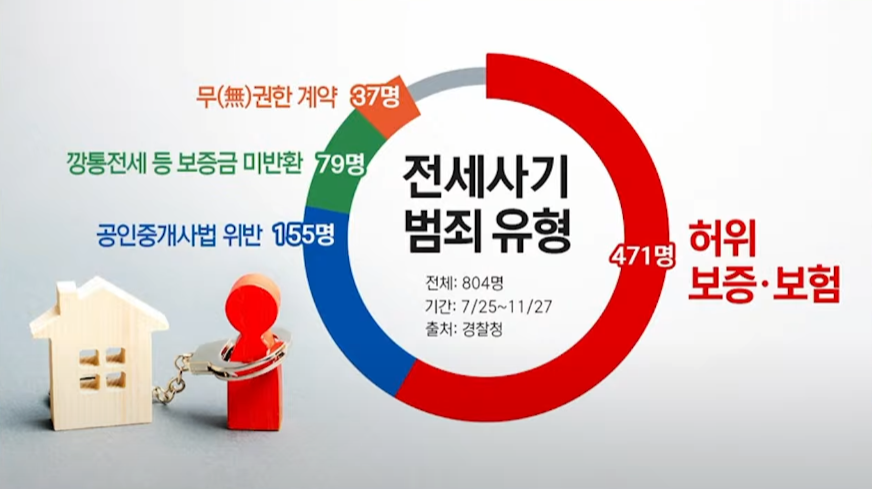 무(無)권한 계약 37명

깡통전세 등 보증금 미반환 79명

공인중개사법 위반 155명

전세사기
범죄 유형

전체: 804명
기간: 7/25~11/27
출처: 경찰청

471명 허위
보증·보험